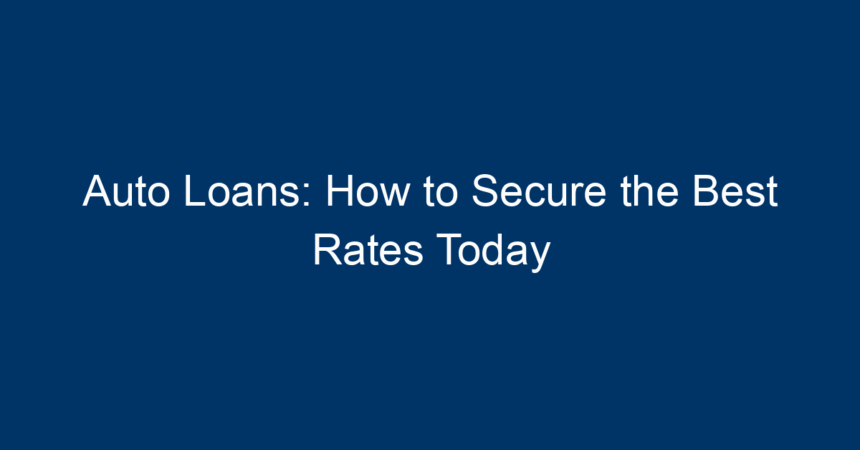 Auto Loans: How to Secure the Best Rates Today